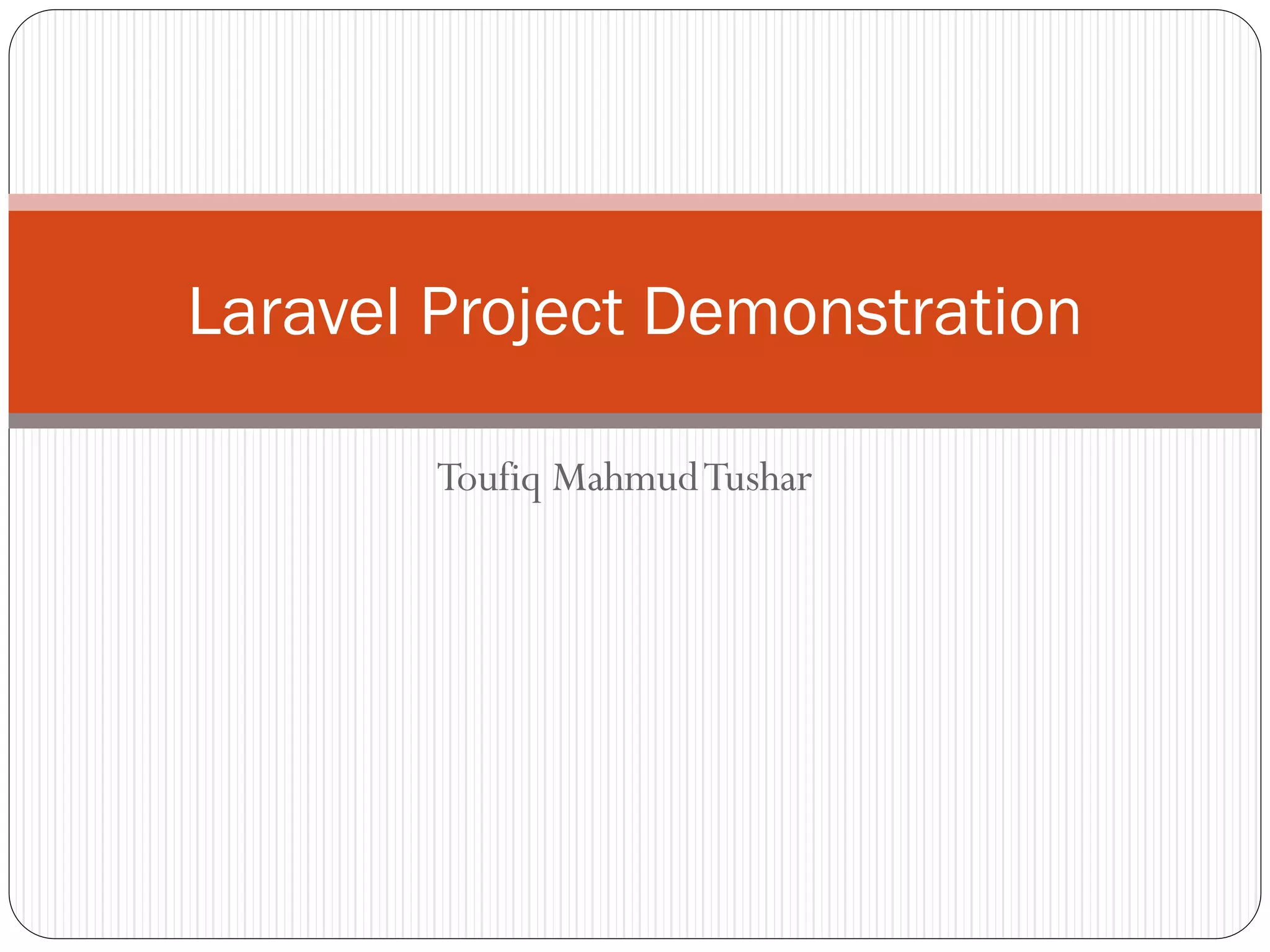 Laravel Project Demonstration

Toufiq Mahmud Tushar